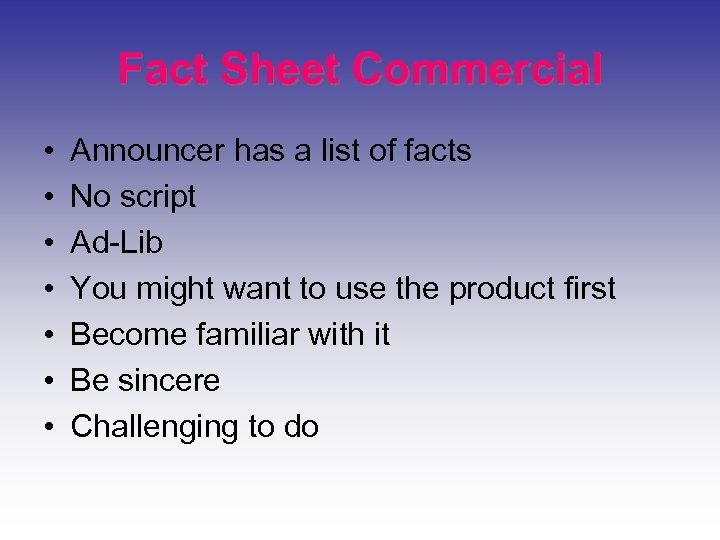 Fact Sheet Commercial

• Announcer has a list of facts
• No script
• Ad-Lib
• You might want to use the product first
• Become familiar with it
• Be sincere
• Challenging to do